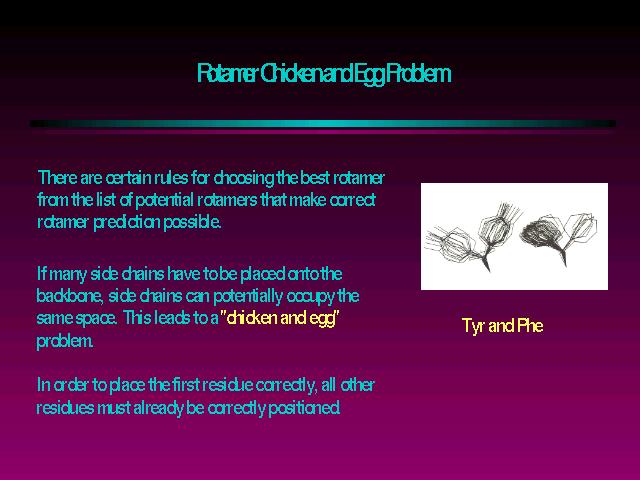 Rotamer Chicken and Egg Problem

There are certain rules for choosing the best rotamer from the list of potential rotamers that make correct rotamer prediction possible.

If many side chains have to be placed onto the backbone, side chains can potentially occupy the same space. This leads to a "chicken and egg" problem.

In order to place the first residue correctly, all other residues must already be correctly positioned.

Tyr and Phe